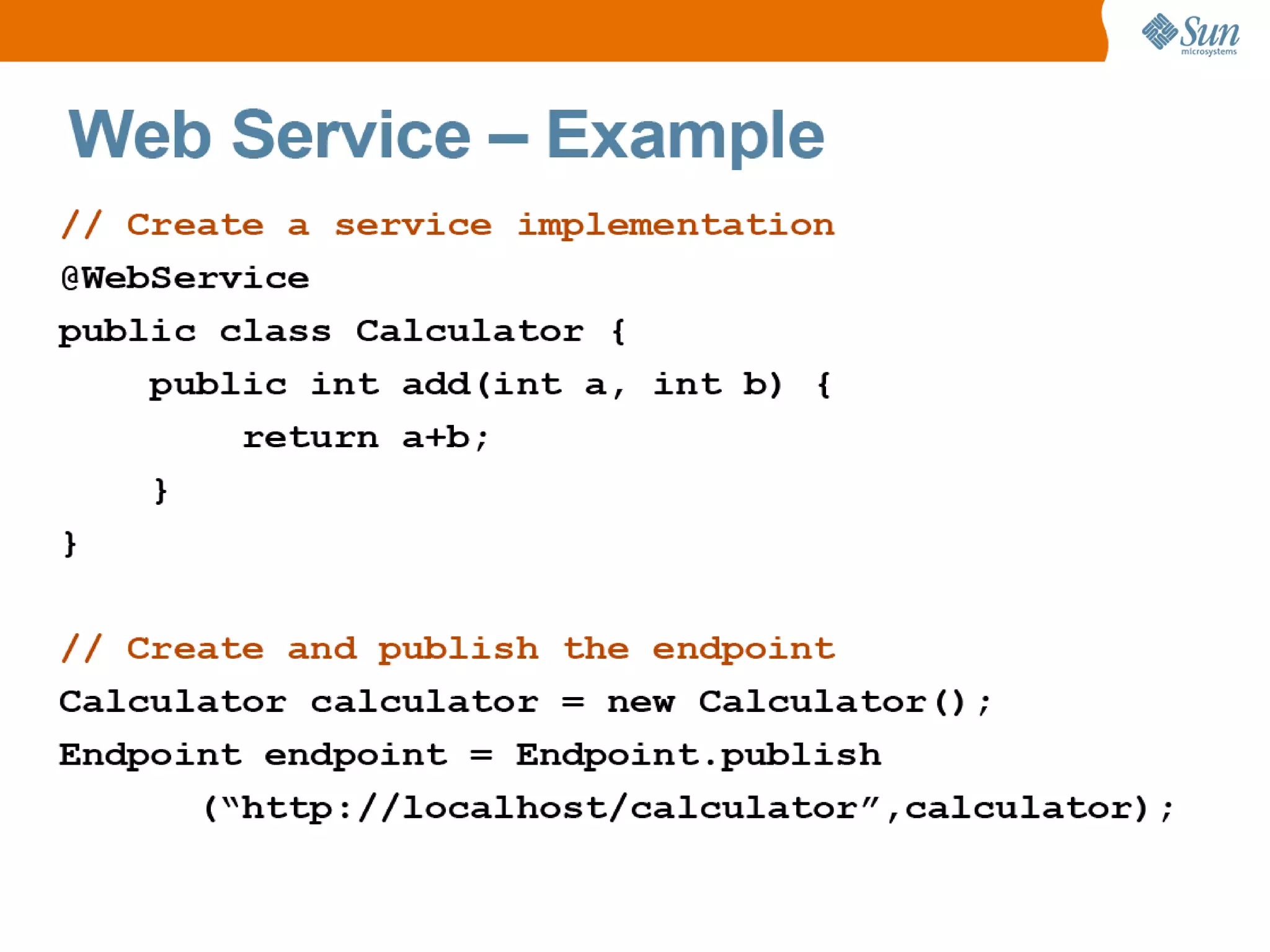 Sun microsystems

Web Service – Example

// Create a service implementation
@WebService
public class Calculator {
    public int add(int a, int b) {
        return a+b;
    }
}

// Create and publish the endpoint
Calculator calculator = new Calculator();
Endpoint endpoint = Endpoint.publish
    (“http://localhost/calculator”,calculator);